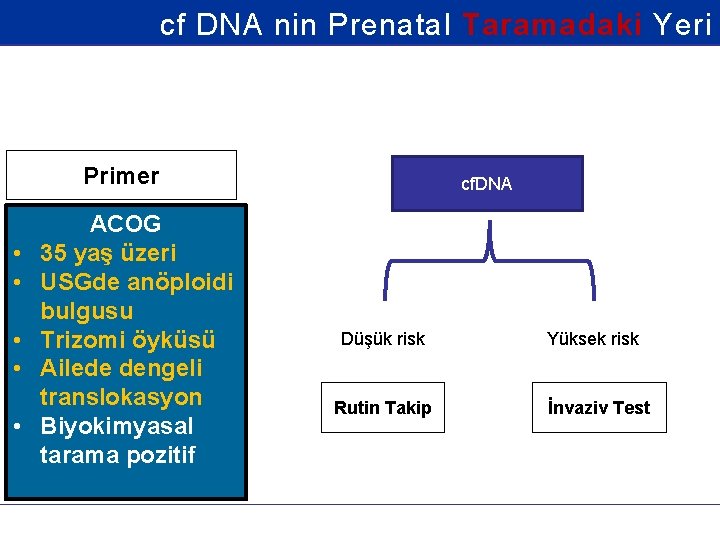 cf DNA nin Prenatal Taramadaki Yeri

Primer

ACOG
• 35 yaş üzeri
• USGde anöploidi bulgusu
• Trizomi öyküsü
• Ailede dengeli translokasyon
• Biyokimyasal tarama pozitif

cfDNA

Düşük risk

Yüksek risk

Rutin Takip

İnvaziv Test